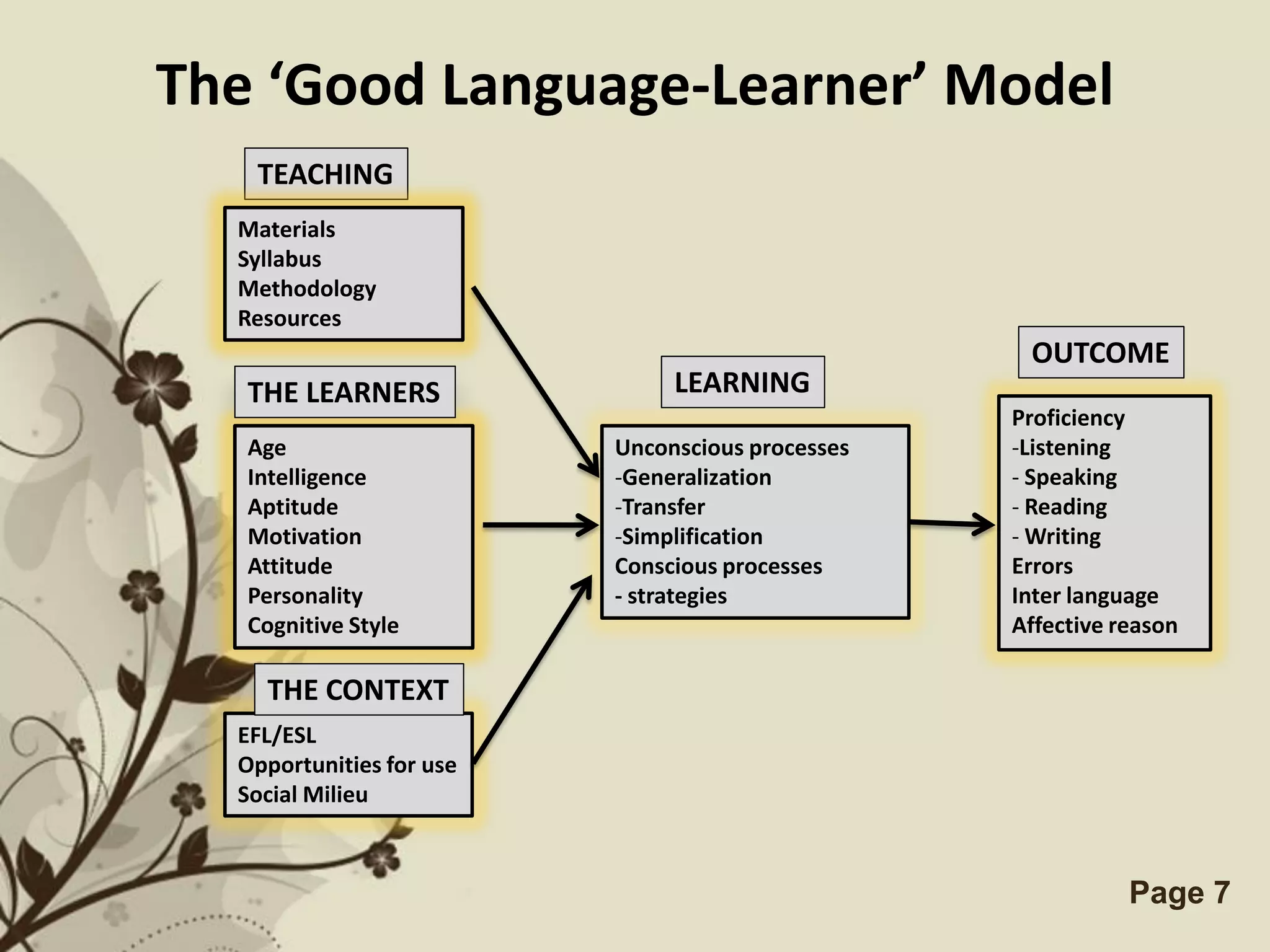 The ‘Good Language-Learner’ Model

TEACHING

Materials
Syllabus
Methodology
Resources

THE LEARNERS

Age
Intelligence
Aptitude
Motivation
Attitude
Personality
Cognitive Style

THE CONTEXT

EFL/ESL
Opportunities for use
Social Milieu

LEARNING

Unconscious processes
-Generalization
-Transfer
-Simplification
Conscious processes
- strategies

OUTCOME

Proficiency
-Listening
- Speaking
- Reading
- Writing
Errors
Inter language
Affective reason

Page 7